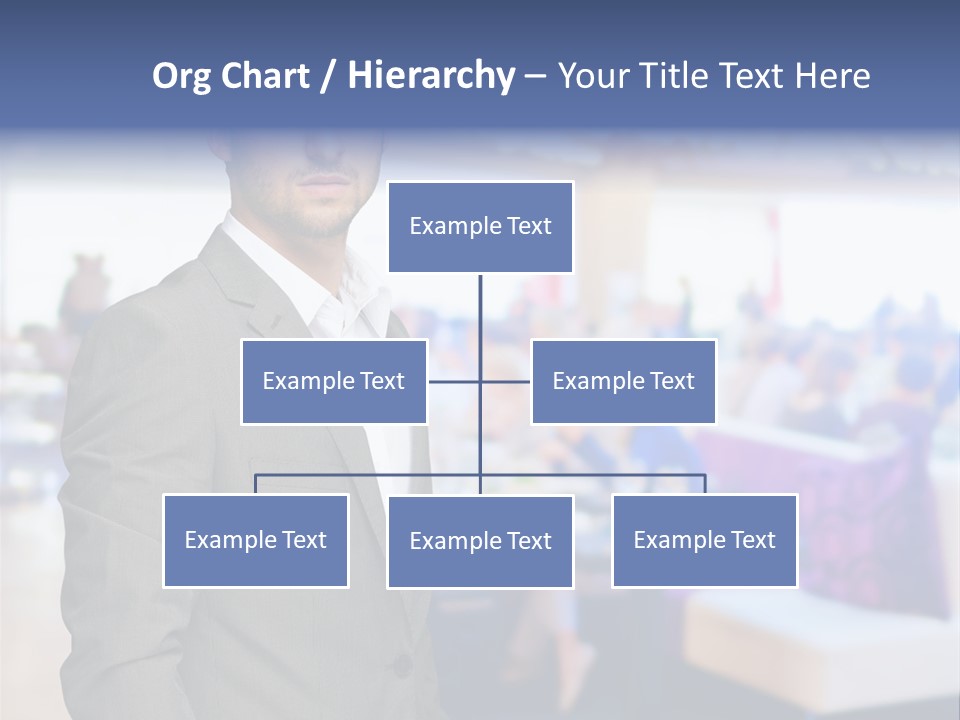 Org Chart / Hierarchy – Your Title Text Here

Example Text

Example Text

Example Text

Example Text

Example Text

Example Text